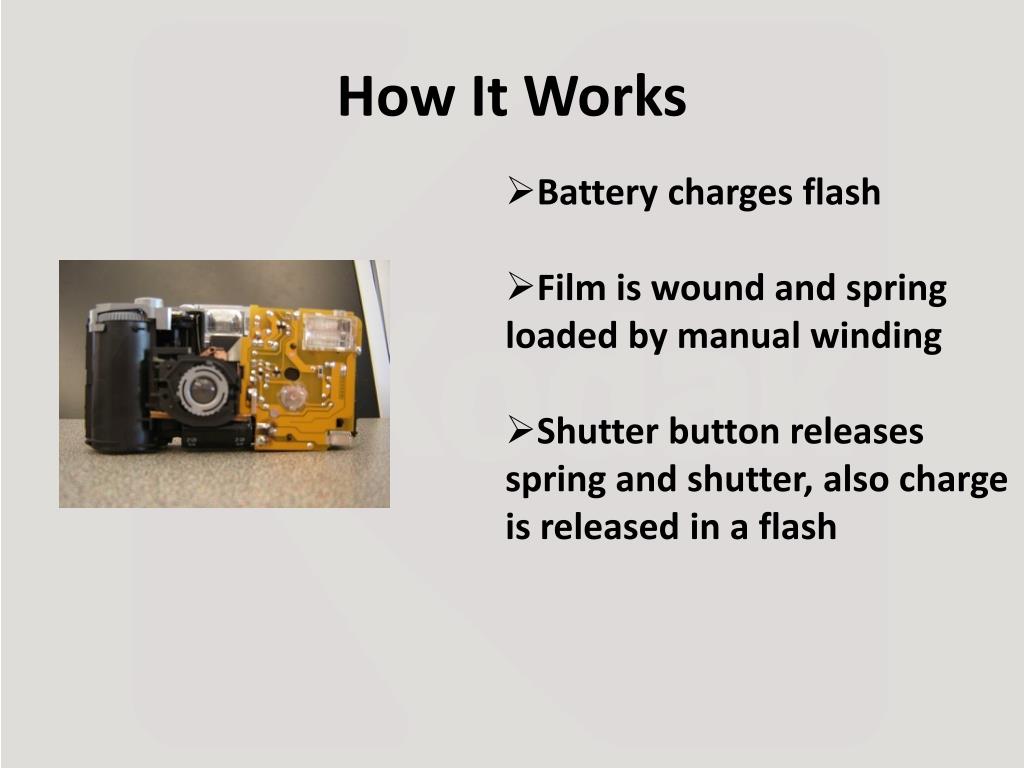 How It Works

➢Battery charges flash

➢Film is wound and spring loaded by manual winding

➢Shutter button releases spring and shutter, also charge is released in a flash